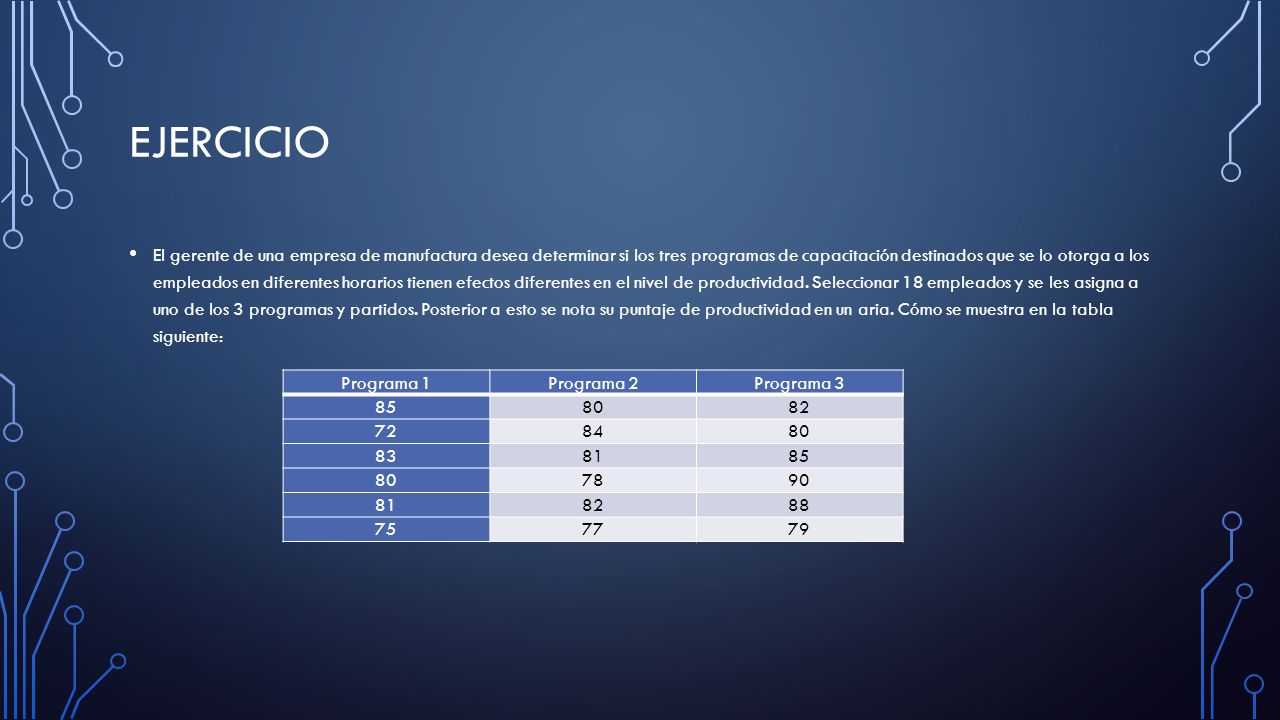 EJERCICIO

• El gerente de una empresa de manufactura desea determinar si los tres programas de capacitación destinados que se lo otorga a los empleados en diferentes horarios tienen efectos diferentes en el nivel de productividad. Seleccionar 18 empleados y se les asigna a uno de los 3 programas y partidos. Posterior a esto se nota su puntaje de productividad en un aria. Cómo se muestra en la tabla siguiente:

| Programa 1 | Programa 2 | Programa 3 |
|---|---|---|
| 85 | 80 | 82 |
| 72 | 84 | 80 |
| 83 | 81 | 85 |
| 80 | 78 | 90 |
| 81 | 82 | 88 |
| 75 | 77 | 79 |